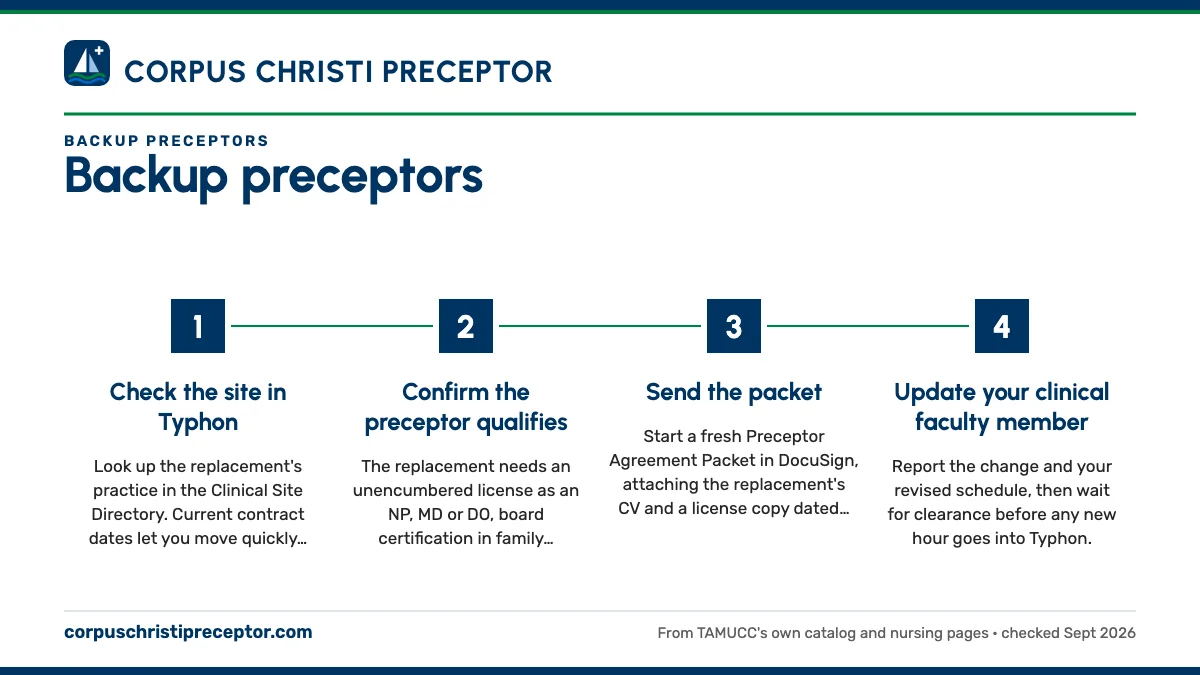 CORPUS CHRISTI PRECEPTOR

BACKUP PRECEPTORS

Backup preceptors

1

Check the site in Typhon

Look up the replacement's practice in the Clinical Site Directory. Current contract dates let you move quickly…

2

Confirm the preceptor qualifies

The replacement needs an unencumbered license as an NP, MD or DO, board certification in family…

3

Send the packet

Start a fresh Preceptor Agreement Packet in DocuSign, attaching the replacement's CV and a license copy dated…

4

Update your clinical faculty member

Report the change and your revised schedule, then wait for clearance before any new hour goes into Typhon.

corpuschristipreceptor.com

From TAMUCC's own catalog and nursing pages • checked Sept 2026